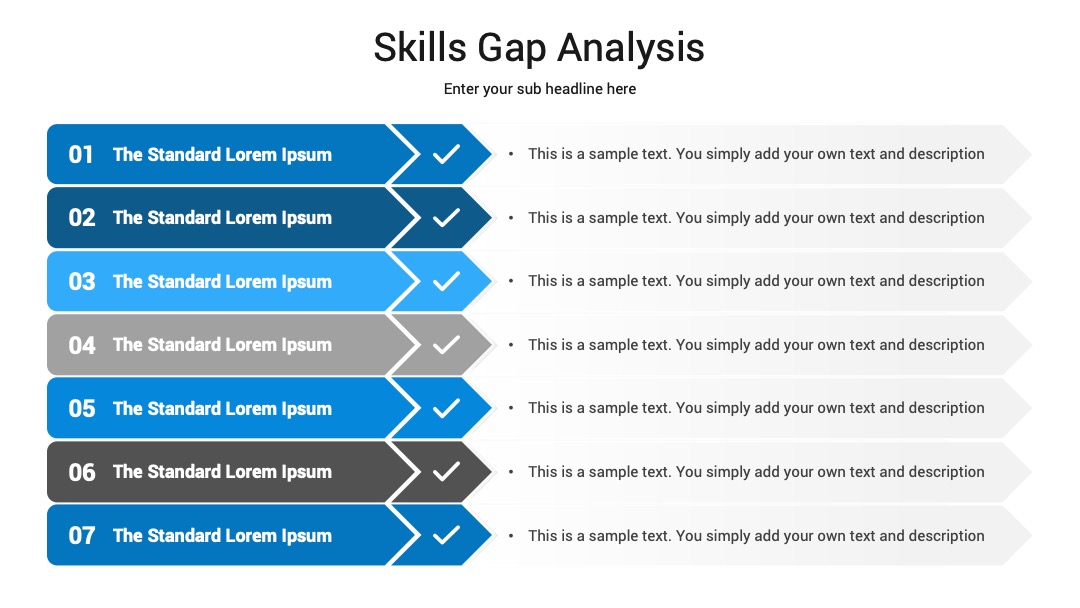 Skills Gap Analysis

Enter your sub headline here

01 The Standard Lorem Ipsum
• This is a sample text. You simply add your own text and description

02 The Standard Lorem Ipsum
• This is a sample text. You simply add your own text and description

03 The Standard Lorem Ipsum
• This is a sample text. You simply add your own text and description

04 The Standard Lorem Ipsum
• This is a sample text. You simply add your own text and description

05 The Standard Lorem Ipsum
• This is a sample text. You simply add your own text and description

06 The Standard Lorem Ipsum
• This is a sample text. You simply add your own text and description

07 The Standard Lorem Ipsum
• This is a sample text. You simply add your own text and description